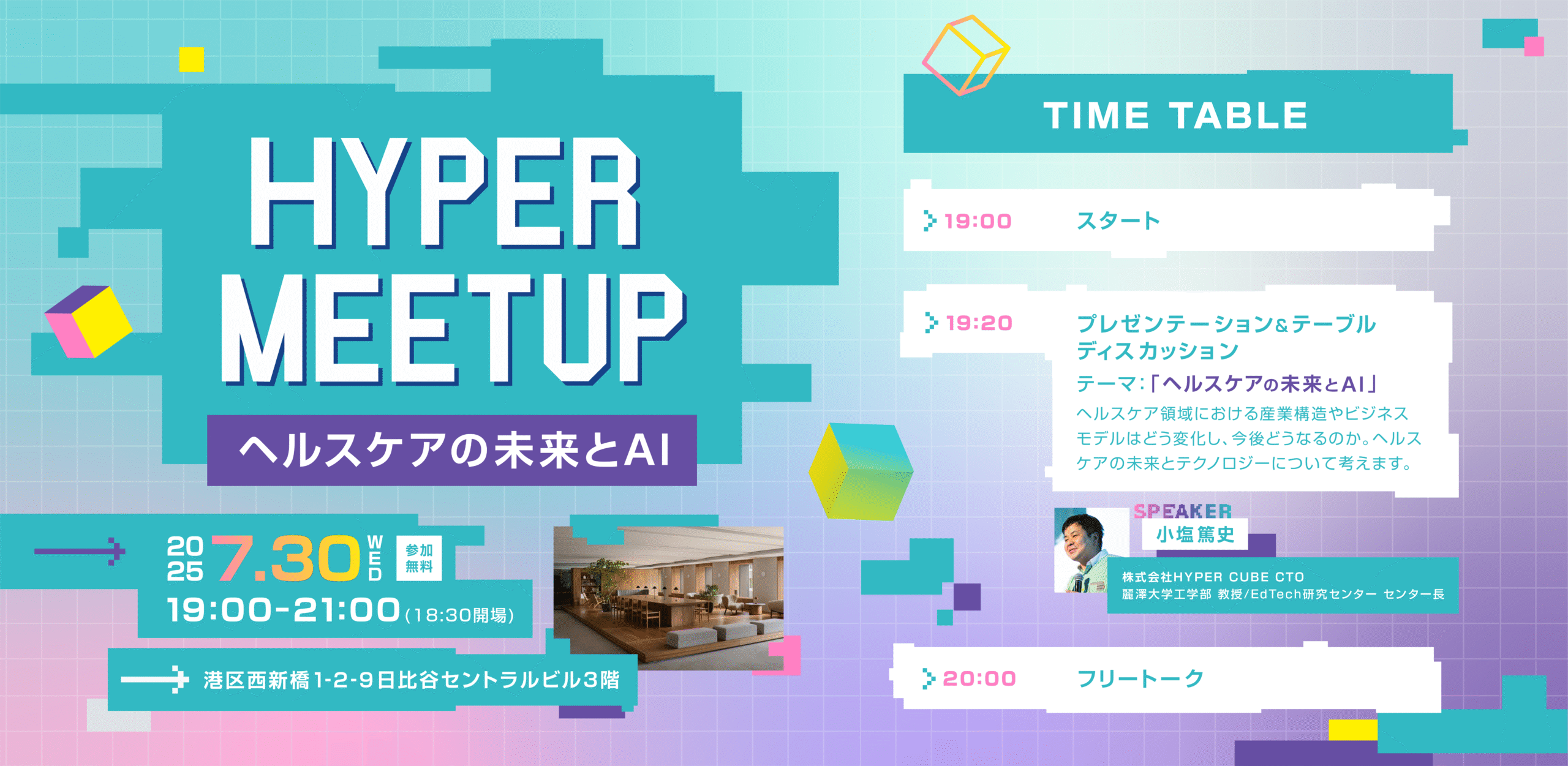 HYPER MEETUP

ヘルスケアの未来とAI

2025 7.30 WED 参加無料

19:00-21:00 (18:30開場)

港区西新橋1-2-9日比谷セントラルビル3階

TIME TABLE

19:00 スタート

19:20 プレゼンテーション&テーブルディスカッション

テーマ:「ヘルスケアの未来とAI」

ヘルスケア領域における産業構造やビジネスモデルはどう変化し、今後どうなるのか。ヘルスケアの未来とテクノロジーについて考えます。

SPEAKER
小塩篤史

株式会社HYPER CUBE CTO
麗澤大学工学部 教授/EdTech研究センター センター長

20:00 フリートーク